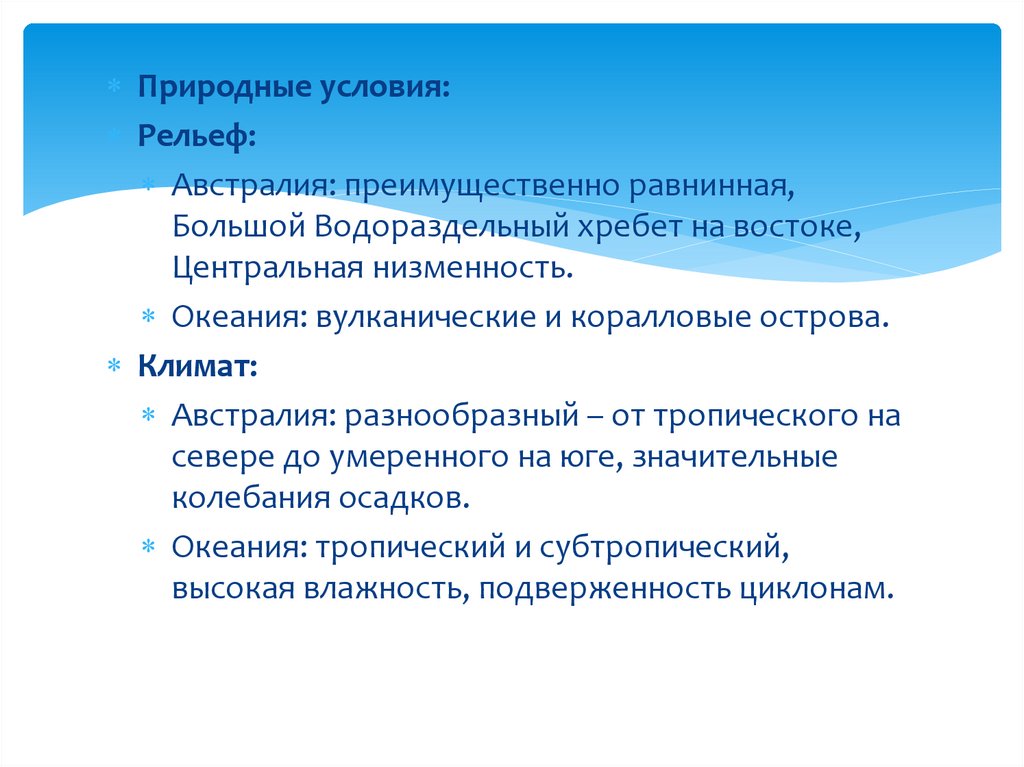 Природные условия:

Рельеф:

Австралия: преимущественно равнинная, Большой Водораздельный хребет на востоке, Центральная низменность.

Океания: вулканические и коралловые острова.

Климат:

Австралия: разнообразный – от тропического на севере до умеренного на юге, значительные колебания осадков.

Океания: тропический и субтропический, высокая влажность, подверженность циклонам.